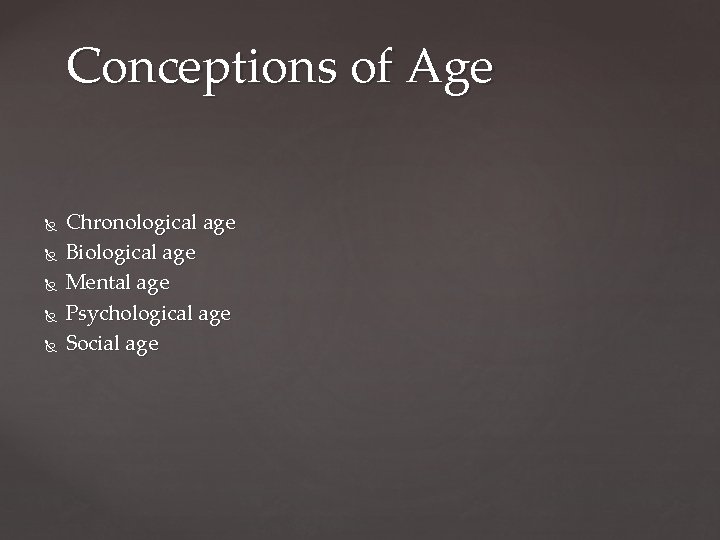 Conceptions of Age

- Chronological age
- Biological age
- Mental age
- Psychological age
- Social age